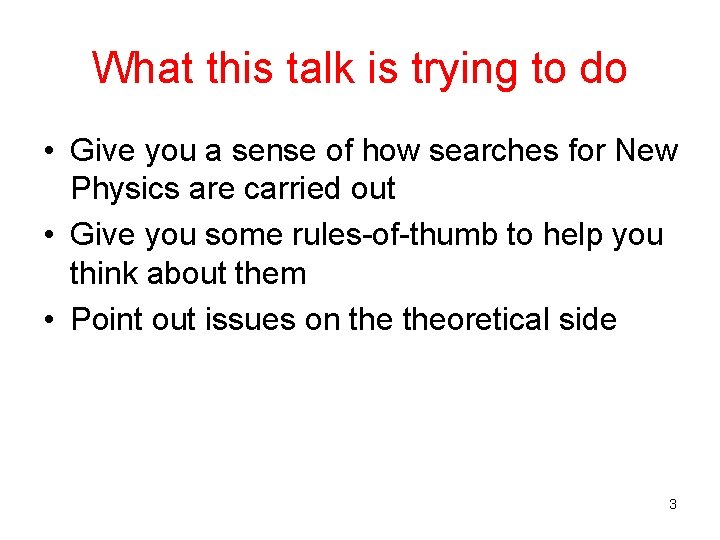 What this talk is trying to do

• Give you a sense of how searches for New Physics are carried out
• Give you some rules-of-thumb to help you think about them
• Point out issues on the theoretical side

3